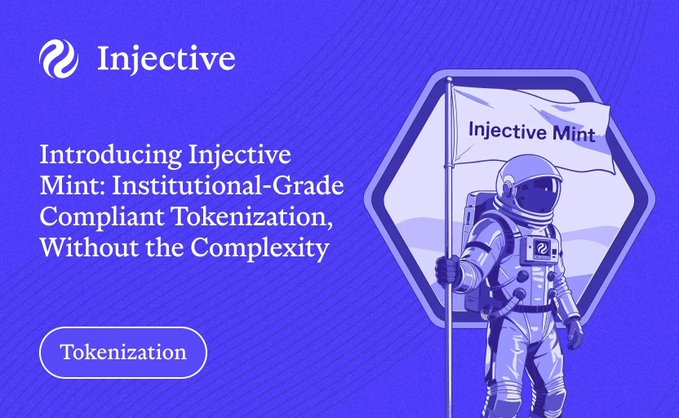 Injective

Introducing Injective Mint: Institutional-Grade Compliant Tokenization, Without the Complexity

Tokenization

Injective Mint